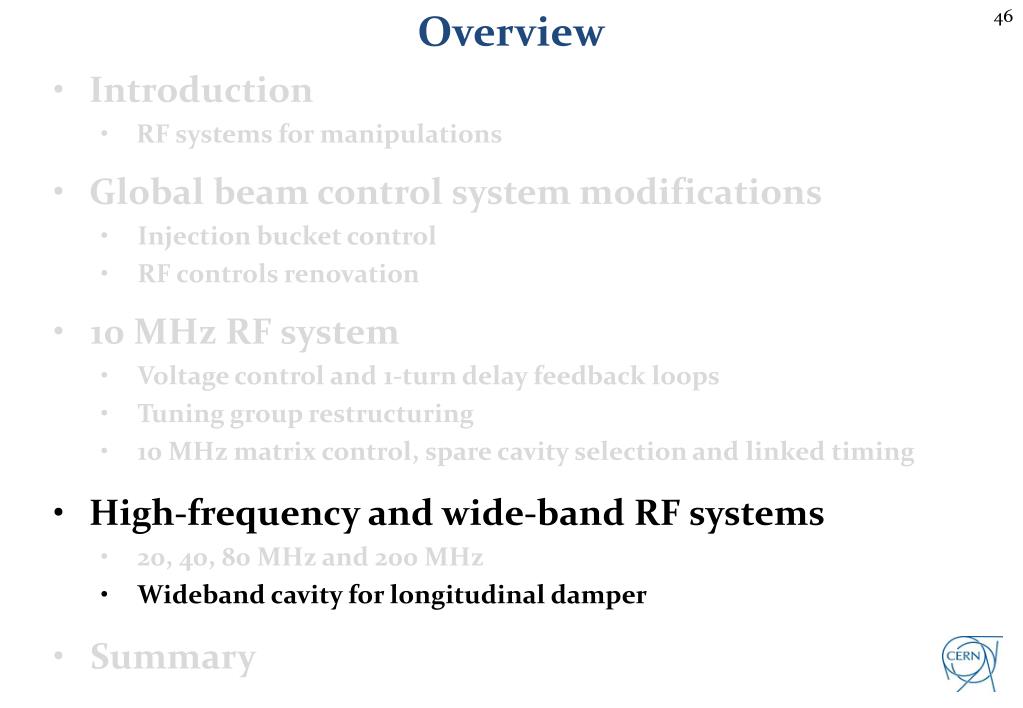 Overview

46

• Introduction
• RF systems for manipulations

• Global beam control system modifications
• Injection bucket control
• RF controls renovation

• 10 MHz RF system
• Voltage control and 1-turn delay feedback loops
• Tuning group restructuring
• 10 MHz matrix control, spare cavity selection and linked timing

• High-frequency and wide-band RF systems
• 20, 40, 80 MHz and 200 MHz
• Wideband cavity for longitudinal damper

• Summary

CERN